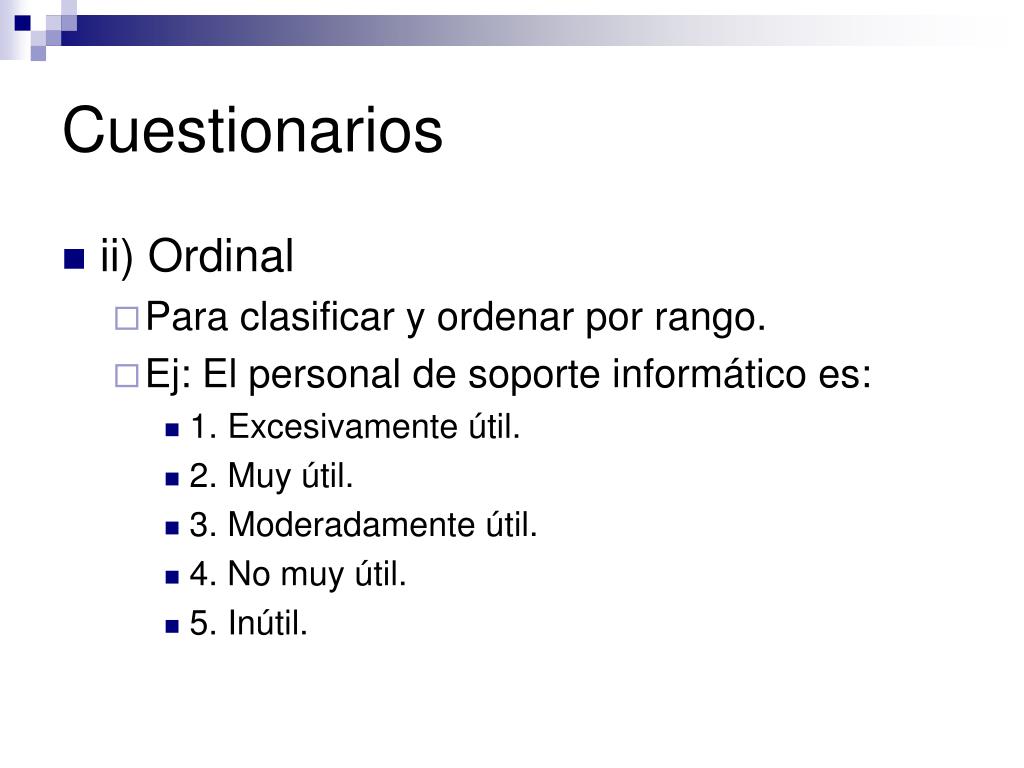 Cuestionarios

ii) Ordinal

Para clasificar y ordenar por rango.

Ej: El personal de soporte informático es:

1. Excesivamente útil.

2. Muy útil.

3. Moderadamente útil.

4. No muy útil.

5. Inútil.